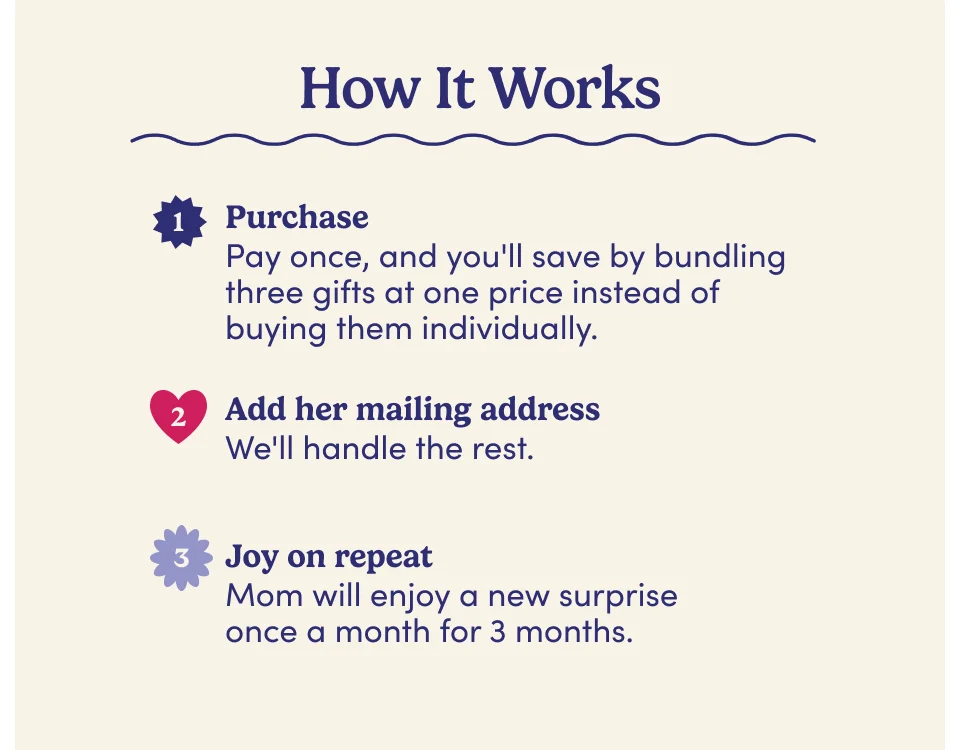 How It Works

1 Purchase
Pay once, and you'll save by bundling three gifts at one price instead of buying them individually.

2 Add her mailing address
We'll handle the rest.

3 Joy on repeat
Mom will enjoy a new surprise once a month for 3 months.